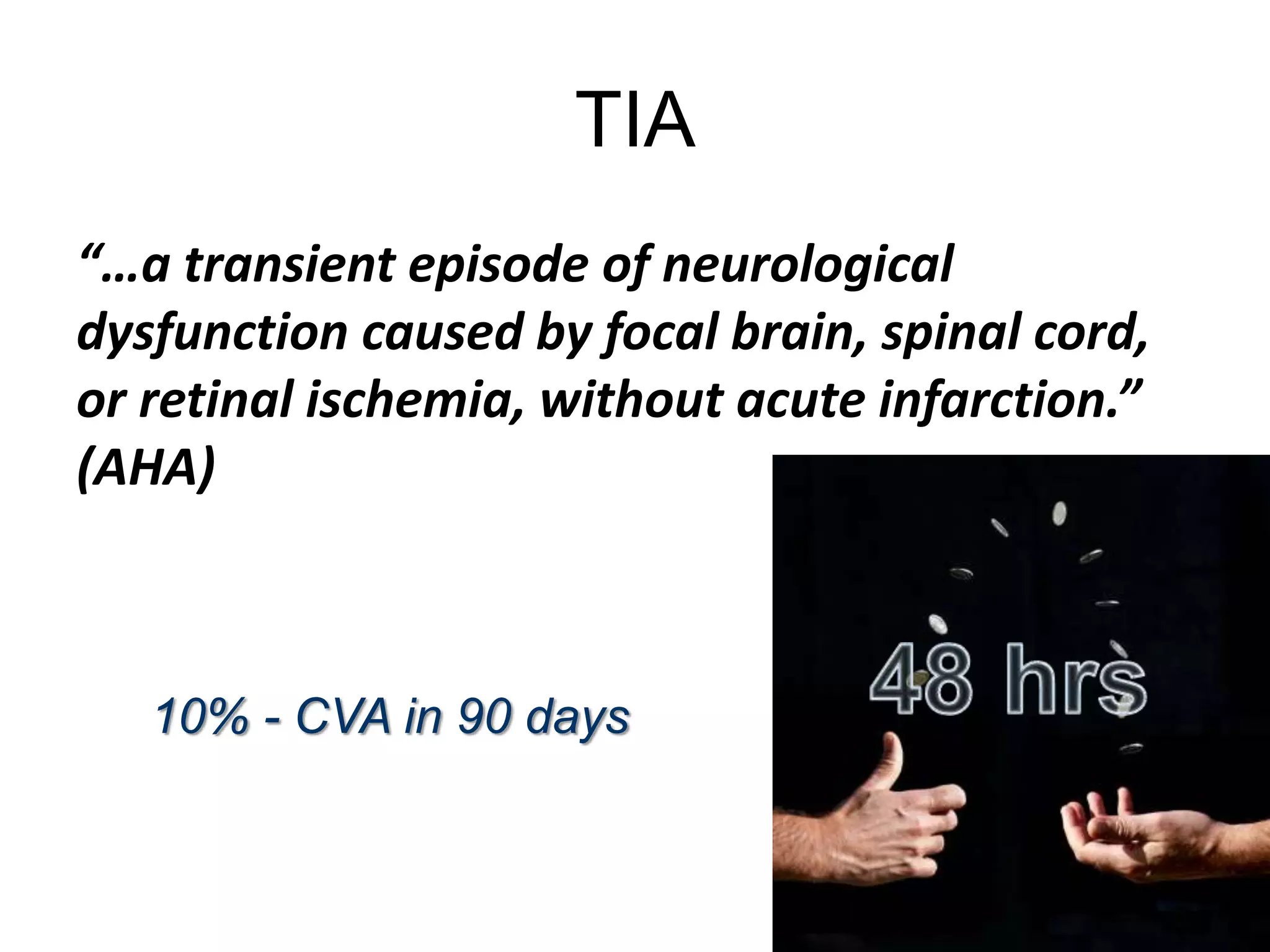 TIA

“…a transient episode of neurological dysfunction caused by focal brain, spinal cord, or retinal ischemia, without acute infarction.” (AHA)

10% - CVA in 90 days

48 hrs